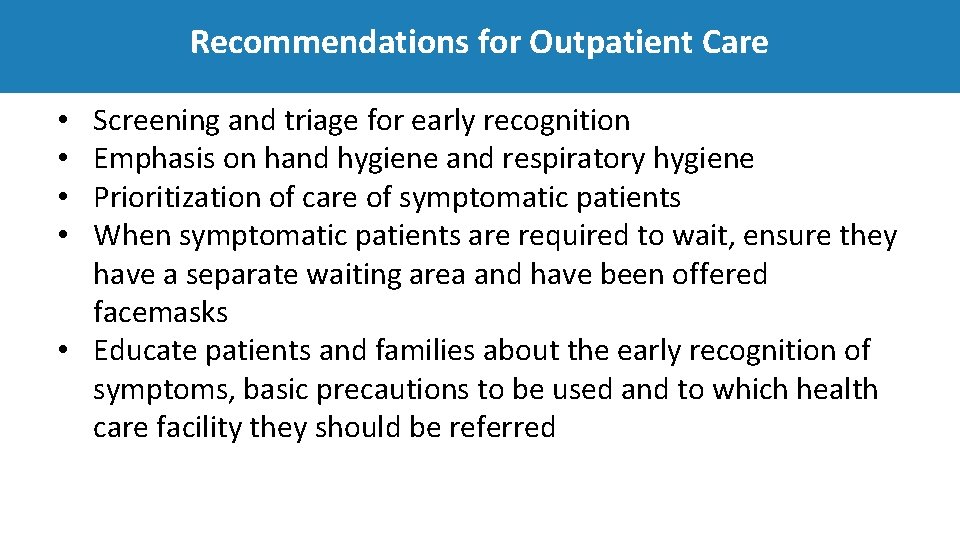 Recommendations for Outpatient Care

• Screening and triage for early recognition
• Emphasis on hand hygiene and respiratory hygiene
• Prioritization of care of symptomatic patients
• When symptomatic patients are required to wait, ensure they have a separate waiting area and have been offered facemasks
• Educate patients and families about the early recognition of symptoms, basic precautions to be used and to which health care facility they should be referred